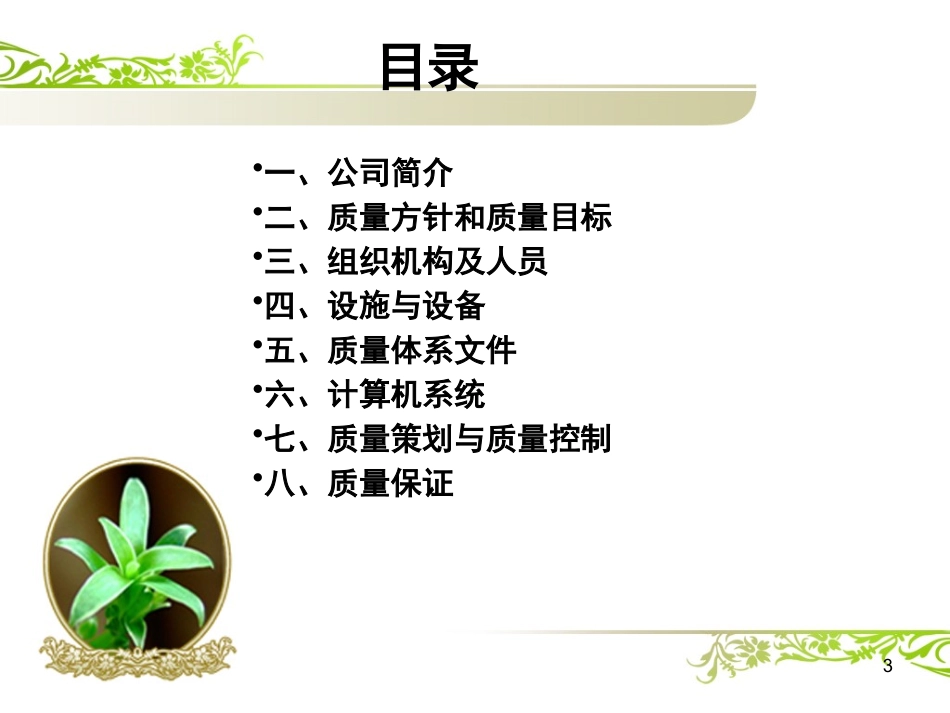 目录

•一、公司简介
•二、质量方针和质量目标
•三、组织机构及人员
•四、设施与设备
•五、质量体系文件
•六、计算机系统
•七、质量策划与质量控制
•八、质量保证

3